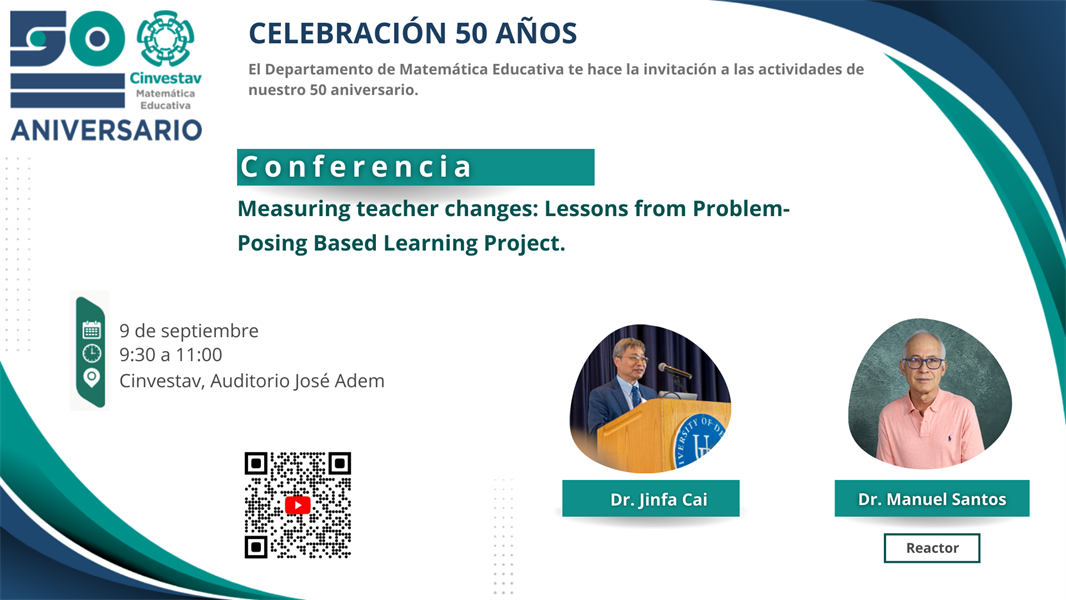 50
Cinvestav
Matemática Educativa
ANIVERSARIO

CELEBRACIÓN 50 AÑOS

El Departamento de Matemática Educativa te hace la invitación a las actividades de nuestro 50 aniversario.

Conferencia

Measuring teacher changes: Lessons from Problem-Posing Based Learning Project.

9 de septiembre
9:30 a 11:00
Cinvestav, Auditorio José Adem

Dr. Jinfa Cai

Dr. Manuel Santos

Reactor